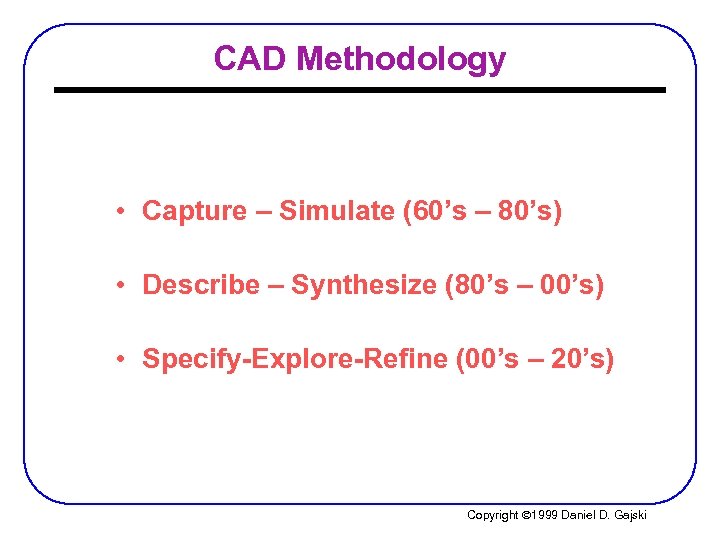 CAD Methodology

• Capture – Simulate (60’s – 80’s)

• Describe – Synthesize (80’s – 00’s)

• Specify-Explore-Refine (00’s – 20’s)

Copyright ©1999 Daniel D. Gajski